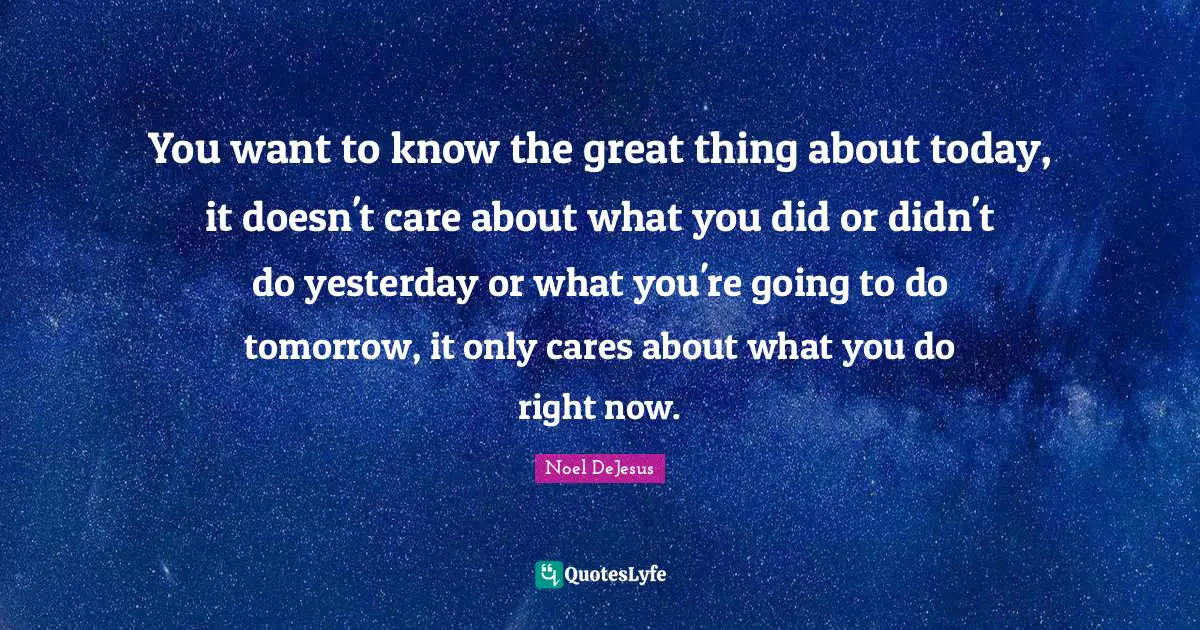 You want to know the great thing about today, it doesn't care about what you did or didn't do yesterday or what you're going to do tomorrow, it only cares about what you do right now.

Noel DeJesus

QuotesLyfe